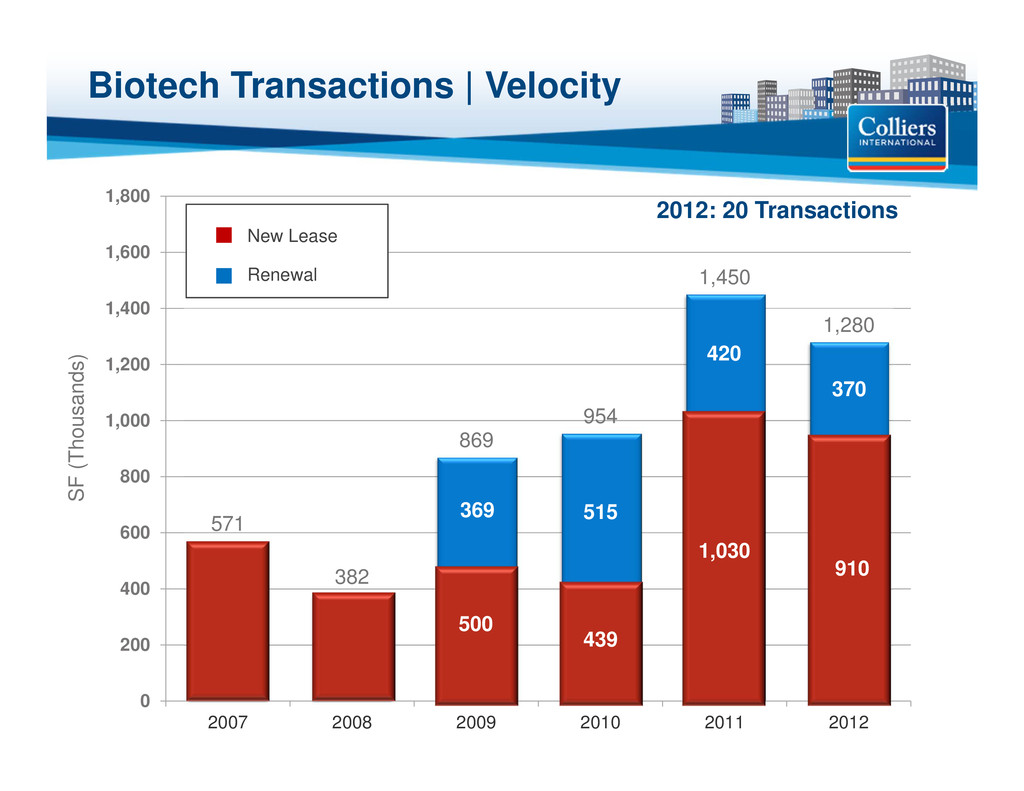 Biotech Transactions | Velocity

Colliers
INTERNATIONAL

2012: 20 Transactions

New Lease
Renewal

SF (Thousands)

1,800
1,600
1,400
1,200
1,000
800
600
400
200
0

571
382
869
369
500
954
515
439
1,450
420
1,030
1,280
370
910

2007
2008
2009
2010
2011
2012